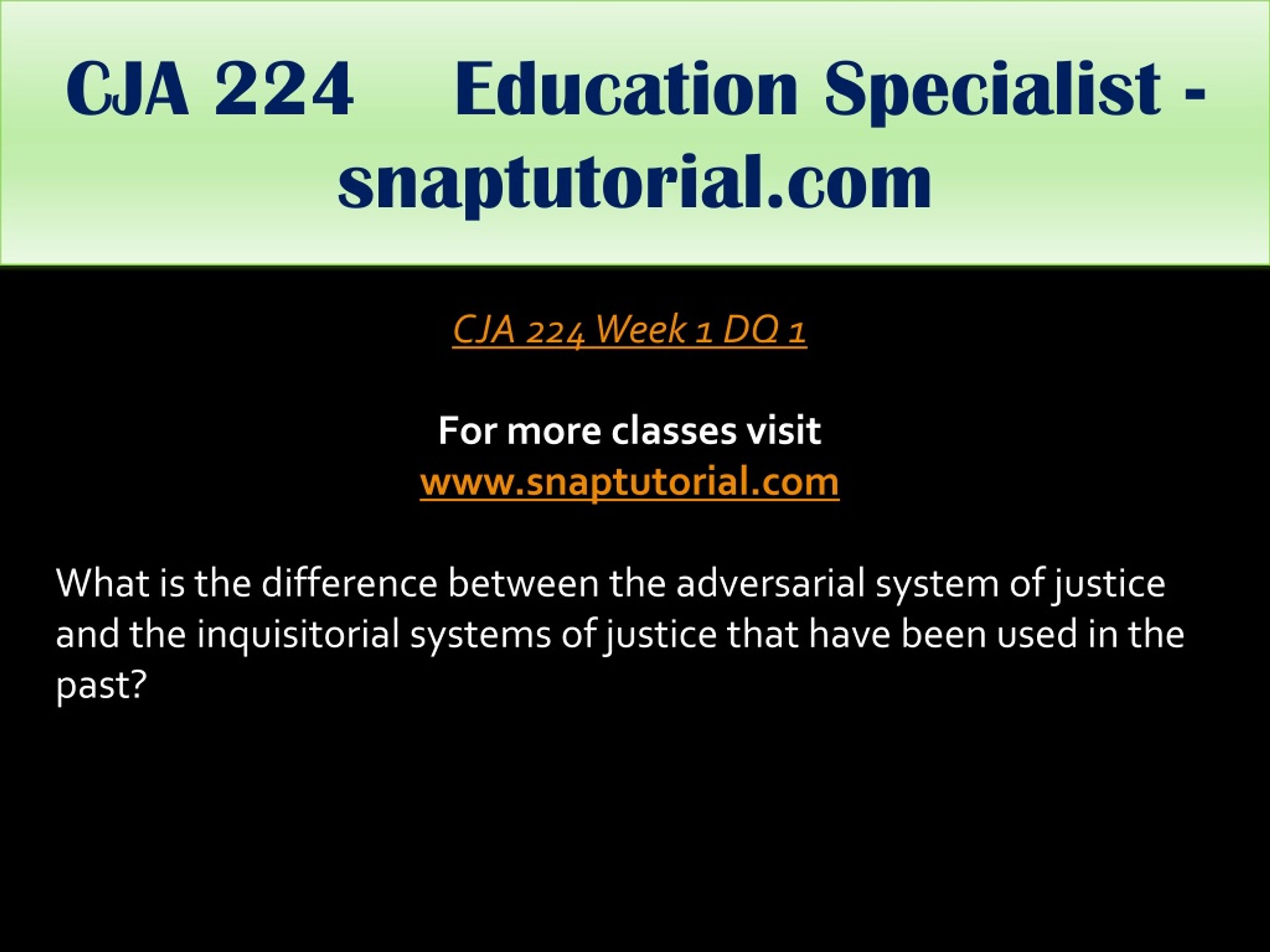 CJA 224 Education Specialist - snaptutorial.com

CJA 224 Week 1 DQ 1

For more classes visit
www.snaptutorial.com

What is the difference between the adversarial system of justice and the inquisitorial systems of justice that have been used in the past?